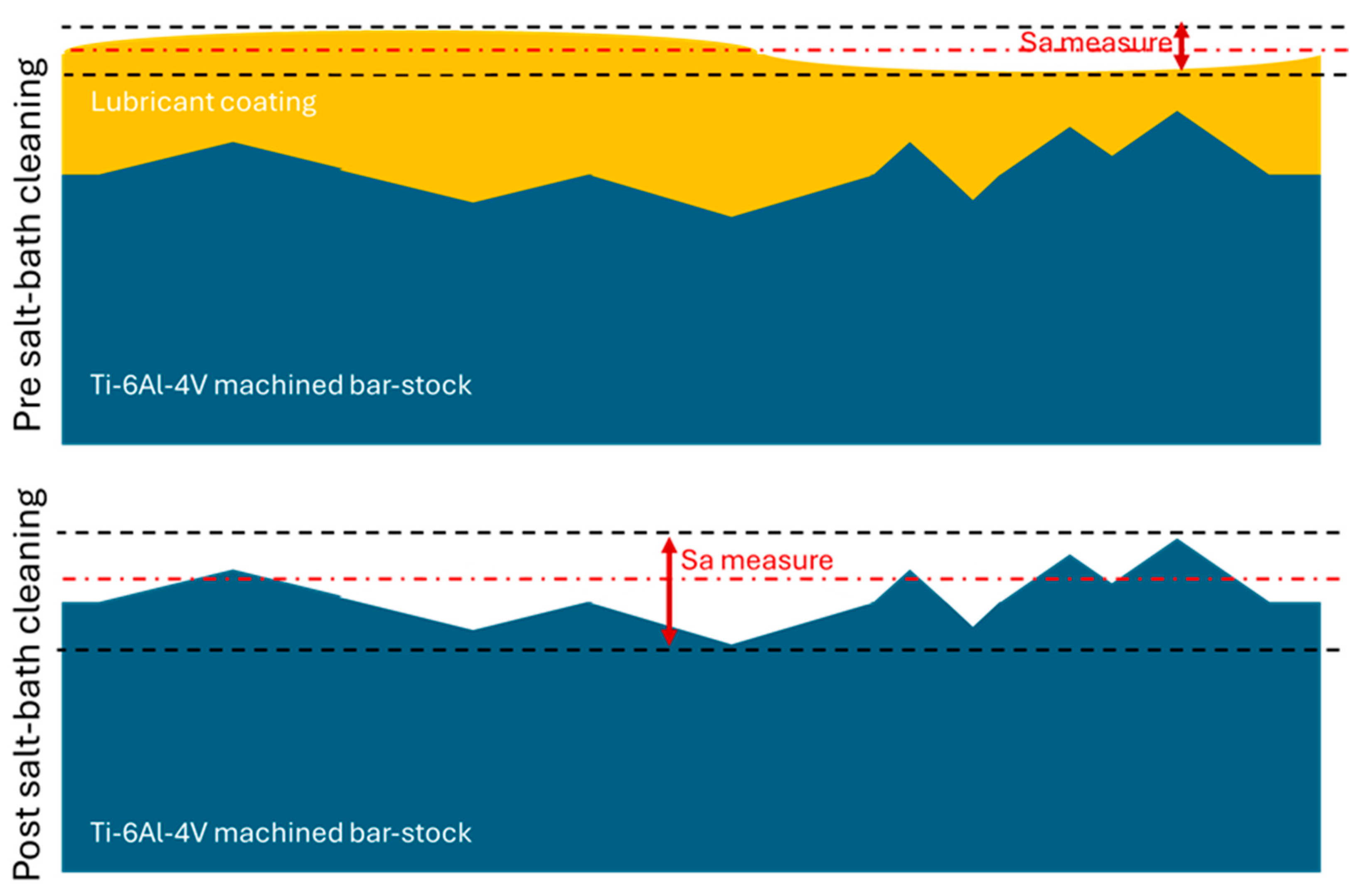 Pre salt-bath cleaning

Sa measure

Lubricant coating

Ti-6Al-4V machined bar-stock

Post salt-bath cleaning

Sa measure

Ti-6Al-4V machined bar-stock